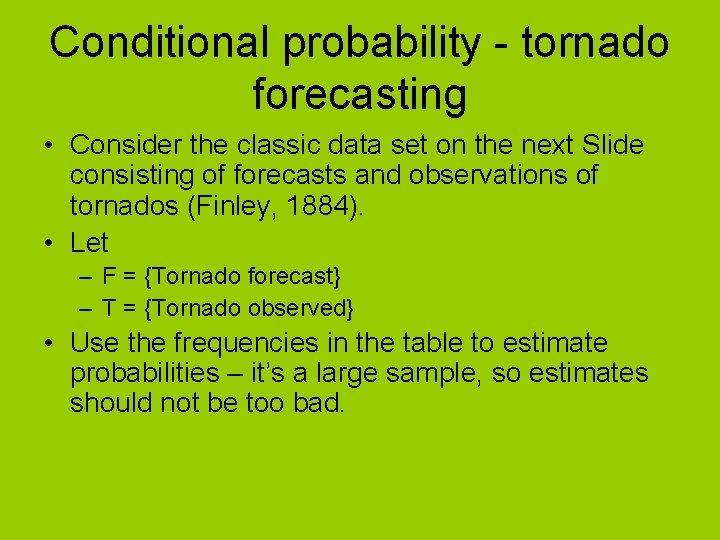 Conditional probability - tornado forecasting

• Consider the classic data set on the next Slide consisting of forecasts and observations of tornados (Finley, 1884).

• Let

– F = {Tornado forecast}

– T = {Tornado observed}

• Use the frequencies in the table to estimate probabilities – it's a large sample, so estimates should not be too bad.